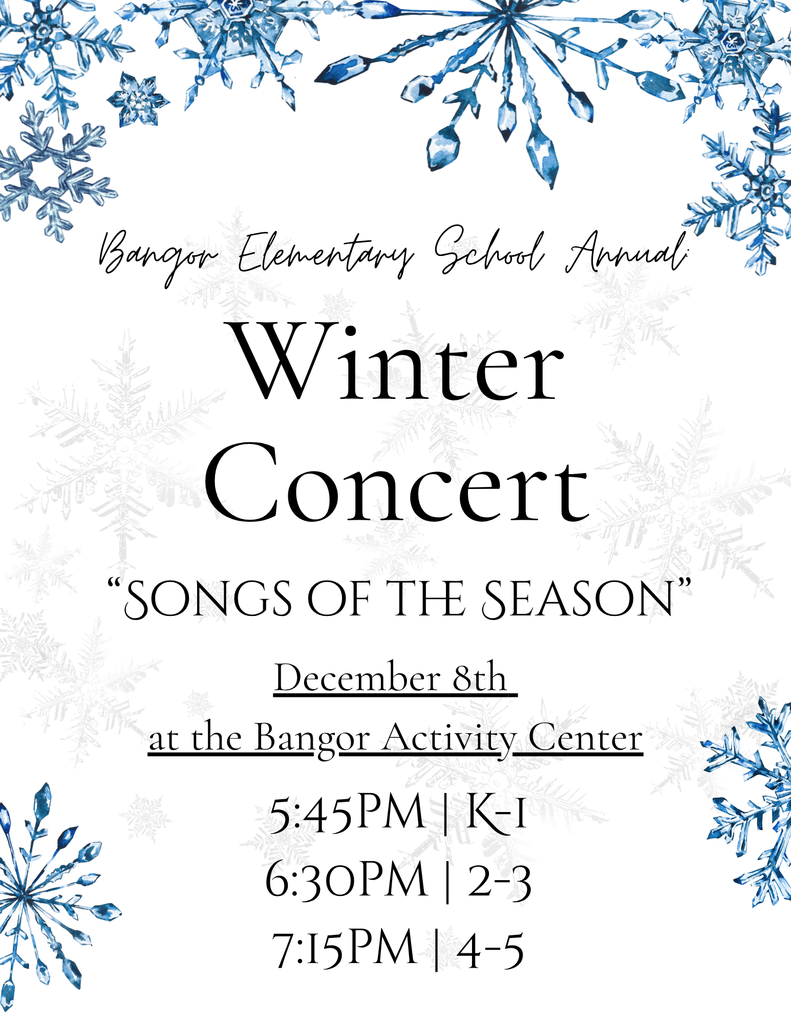 Bangor Elementary School Annual

Winter Concert

"SONGS OF THE SEASON"

December 8th

at the Bangor Activity Center

5:45PM | K-1

6:30PM | 2-3

7:15PM | 4-5